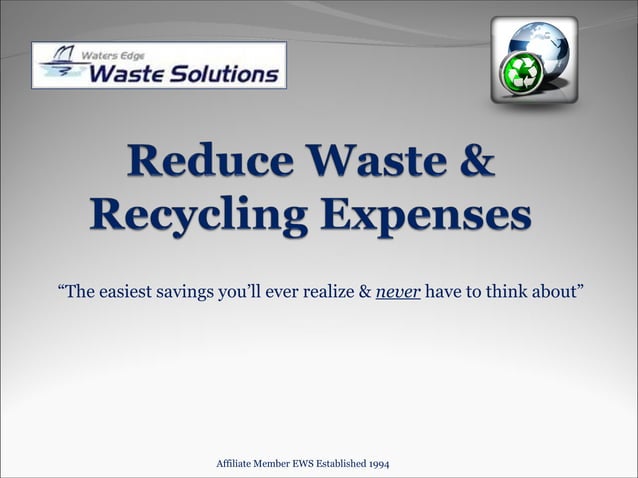 Waters Edge
Waste Solutions

Reduce Waste & Recycling Expenses

“The easiest savings you’ll ever realize & never have to think about”

Affiliate Member EWS Established 1994